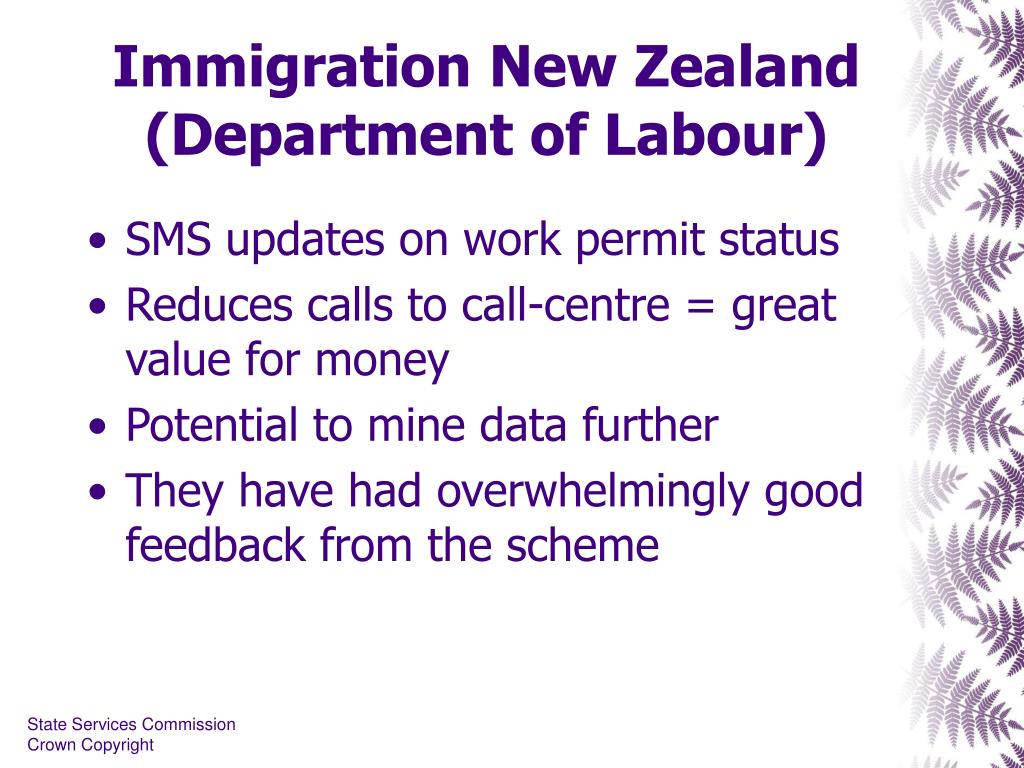 Immigration New Zealand (Department of Labour)

• SMS updates on work permit status
• Reduces calls to call-centre = great value for money
• Potential to mine data further
• They have had overwhelmingly good feedback from the scheme

State Services Commission
Crown Copyright